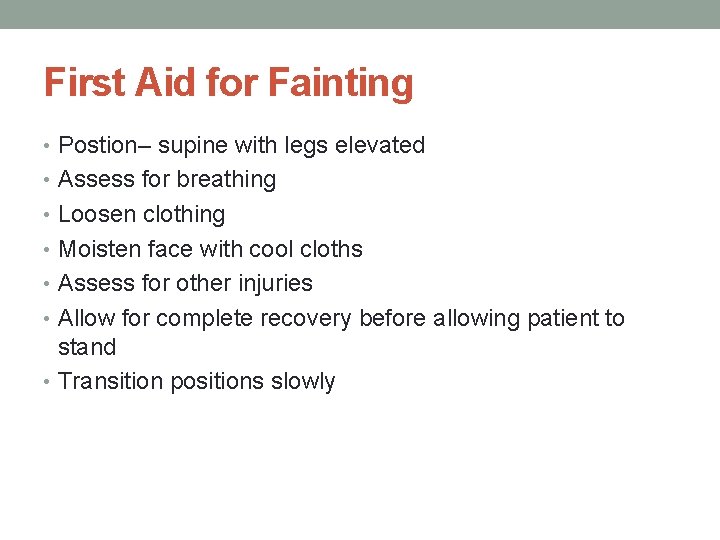 First Aid for Fainting

• Postion– supine with legs elevated
• Assess for breathing
• Loosen clothing
• Moisten face with cool cloths
• Assess for other injuries
• Allow for complete recovery before allowing patient to stand
• Transition positions slowly